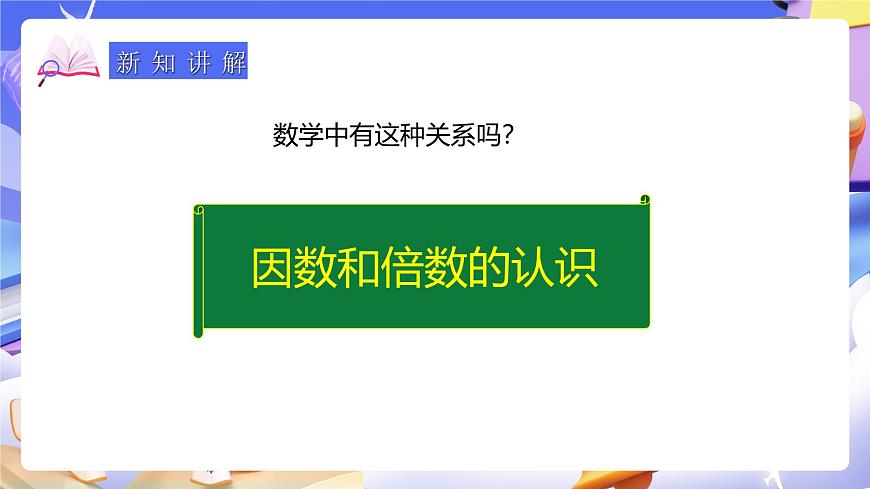 新知讲解

数学中有这种关系吗?

因数和倍数的认识